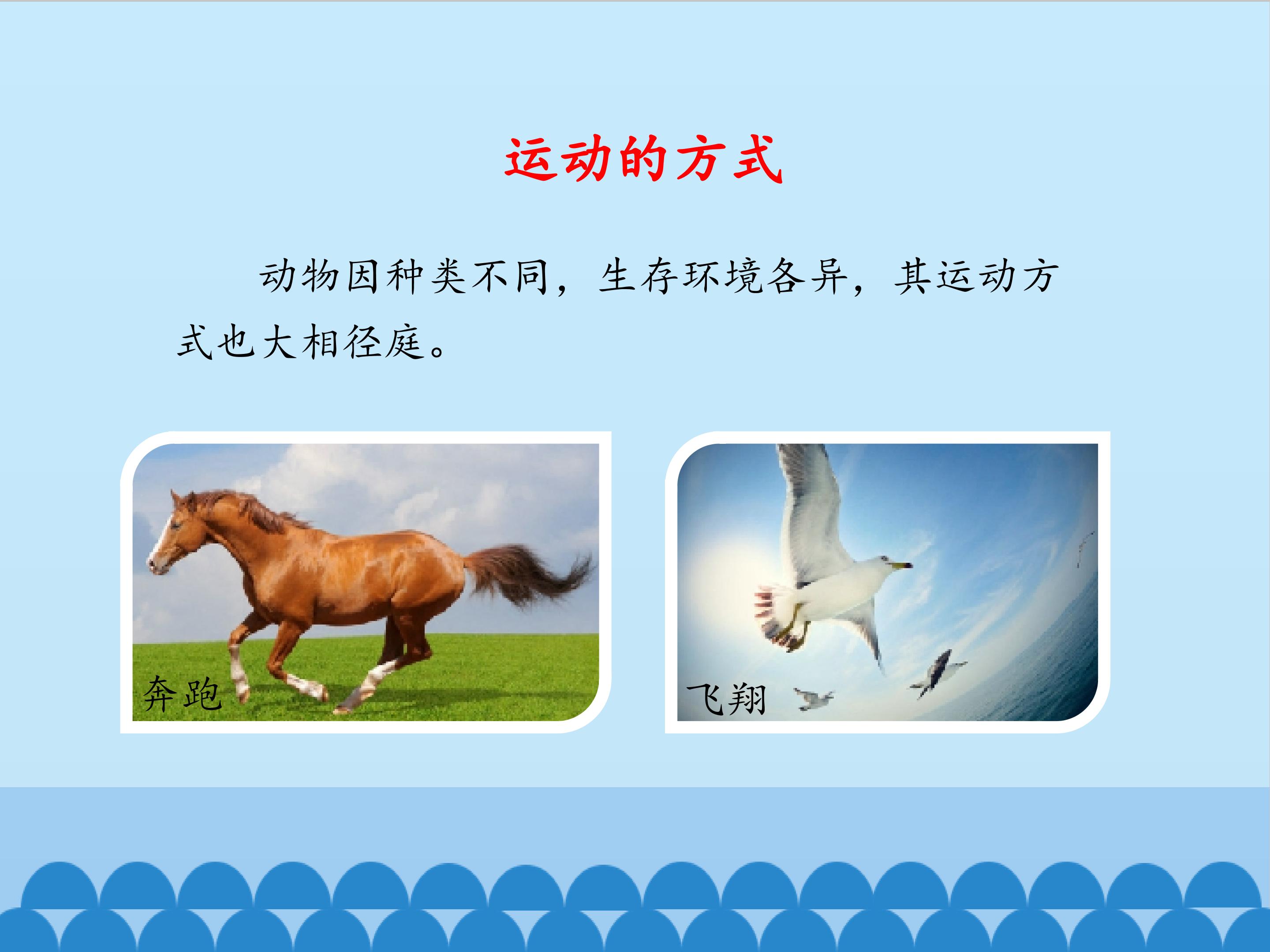 运动的方式

动物因种类不同，生存环境各异，其运动方式也大相径庭。

奔跑

飞翔